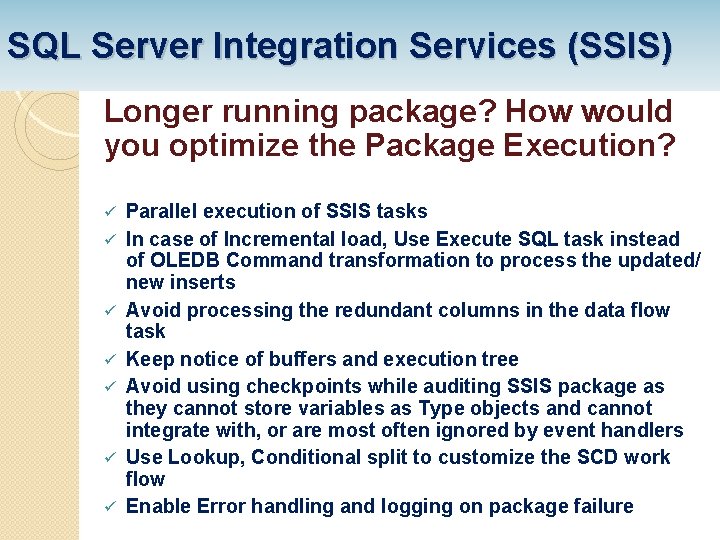 SQL Server Integration Services (SSIS)

Longer running package? How would you optimize the Package Execution?

✓ Parallel execution of SSIS tasks
✓ In case of Incremental load, Use Execute SQL task instead of OLEDB Command transformation to process the updated/ new inserts
✓ Avoid processing the redundant columns in the data flow task
✓ Keep notice of buffers and execution tree
✓ Avoid using checkpoints while auditing SSIS package as they cannot store variables as Type objects and cannot integrate with, or are most often ignored by event handlers
✓ Use Lookup, Conditional split to customize the SCD work flow
✓ Enable Error handling and logging on package failure